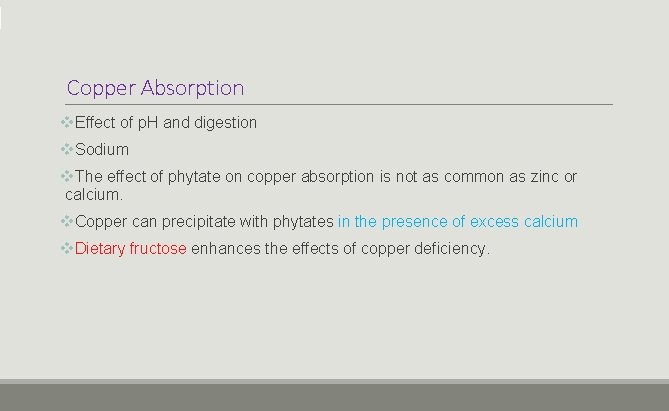 Copper Absorption

❖Effect of pH and digestion

❖Sodium

❖The effect of phytate on copper absorption is not as common as zinc or calcium.

❖Copper can precipitate with phytates in the presence of excess calcium

❖Dietary fructose enhances the effects of copper deficiency.